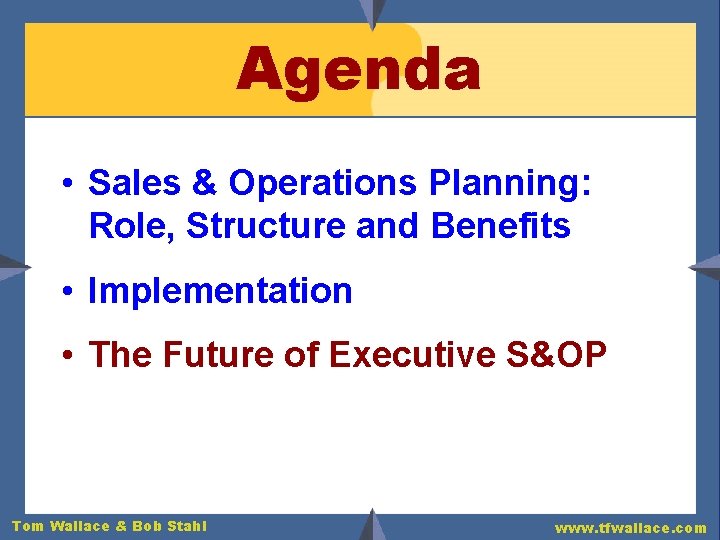 Agenda

• Sales & Operations Planning: Role, Structure and Benefits

• Implementation

• The Future of Executive S&OP

Tom Wallace & Bob Stahl

www.tfwallace.com